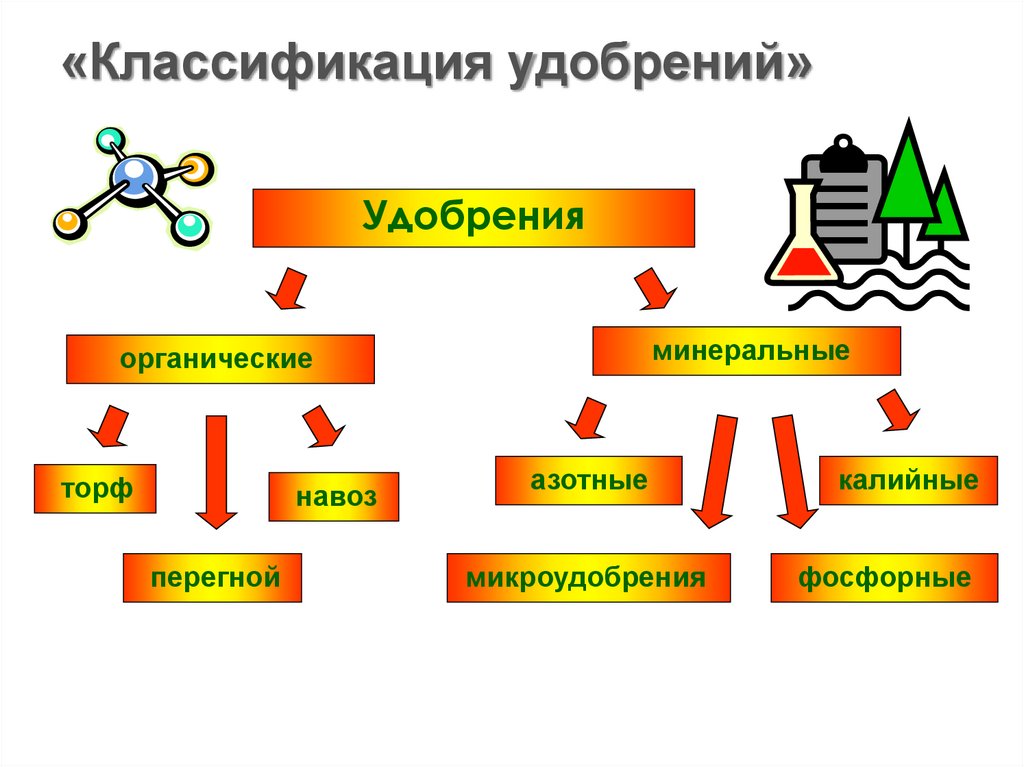 «Классификация удобрений»

Удобрения

органические

минеральные

торф

навоз

перегной

азотные

калийные

микроудобрения

фосфорные